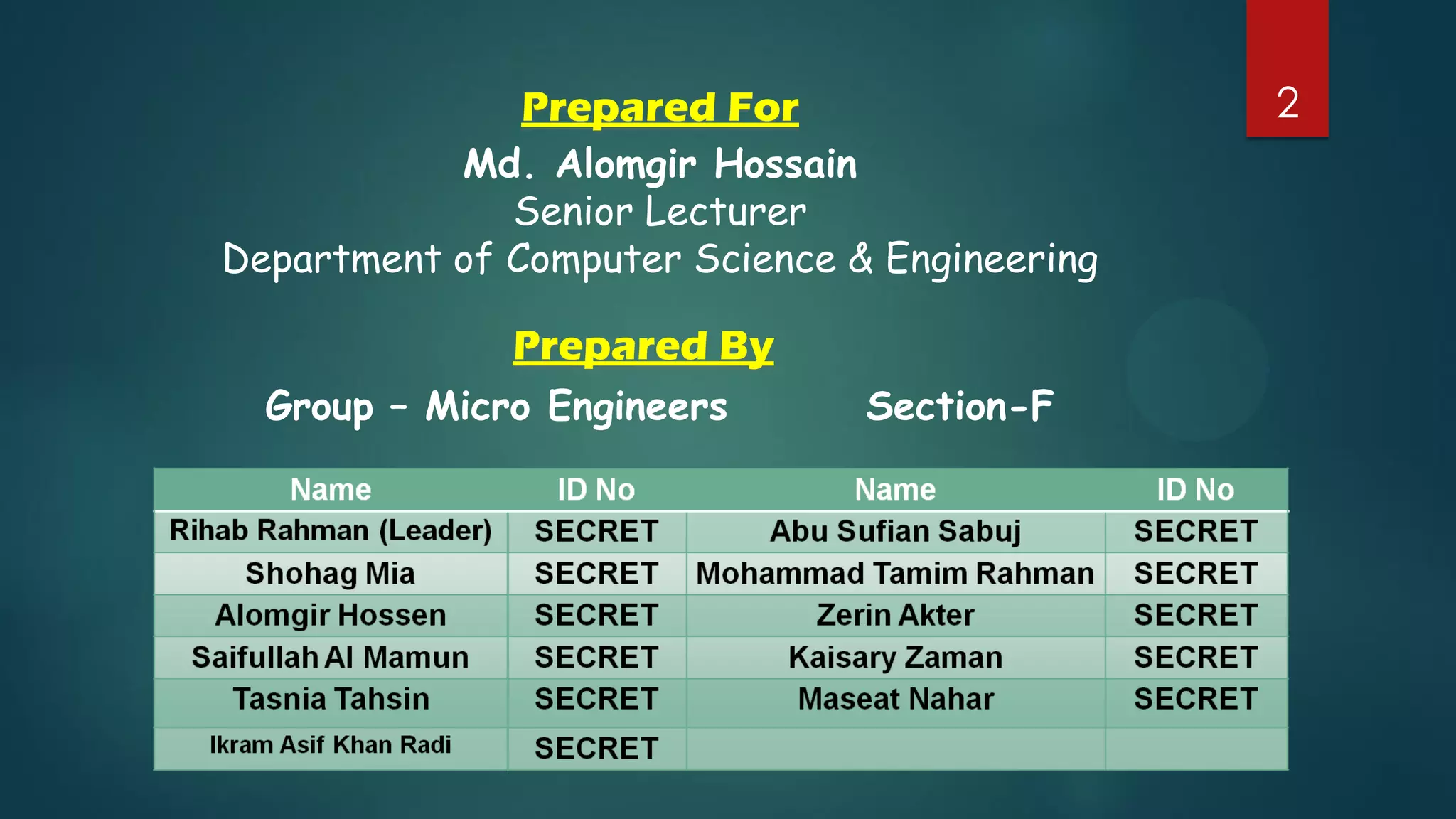 2

Prepared For

Md. Alomgir Hossain
Senior Lecturer
Department of Computer Science & Engineering

Prepared By

Group – Micro Engineers Section-F

| Name | ID No | Name | ID No |
|---|---|---|---|
| Rihab Rahman (Leader) | SECRET | Abu Sufian Sabuj | SECRET |
| Shohag Mia | SECRET | Mohammad Tamim Rahman | SECRET |
| Alomgir Hossen | SECRET | Zerin Akter | SECRET |
| Saifullah Al Mamun | SECRET | Kaisary Zaman | SECRET |
| Tasnia Tahsin | SECRET | Maseat Nahar | SECRET |
| Ikram Asif Khan Radi | SECRET | | |